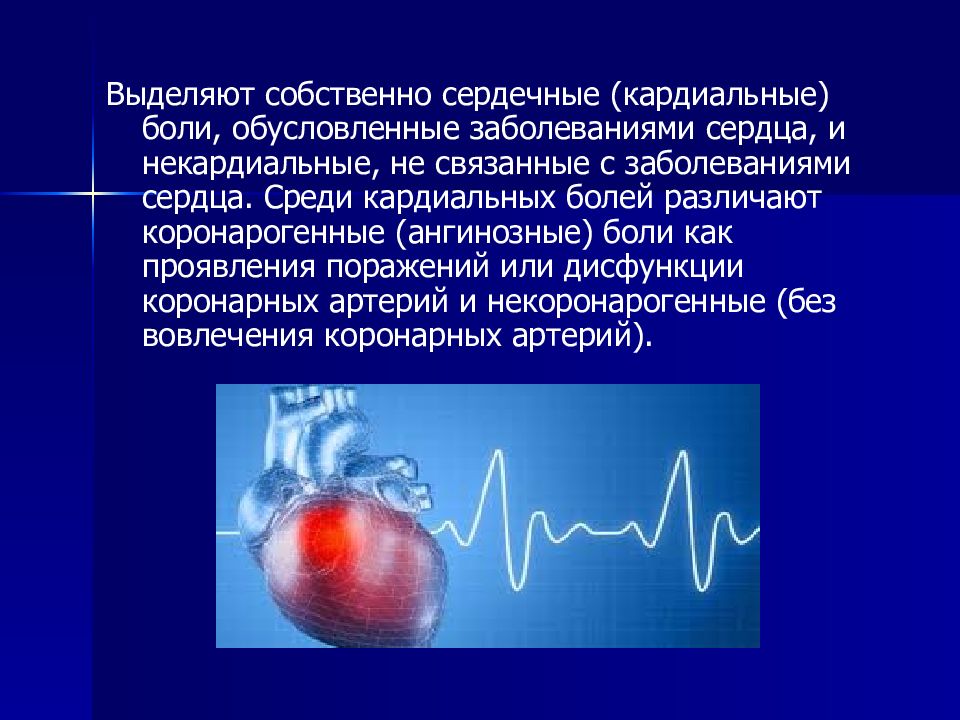 Выделяют собственно сердечные (кардиальные) боли, обусловленные заболеваниями сердца, и некардиальные, не связанные с заболеваниями сердца. Среди кардиальных болей различают коронарогенные (ангинозные) боли как проявления поражений или дисфункции коронарных артерий и некоронарогенные (без вовлечения коронарных артерий).